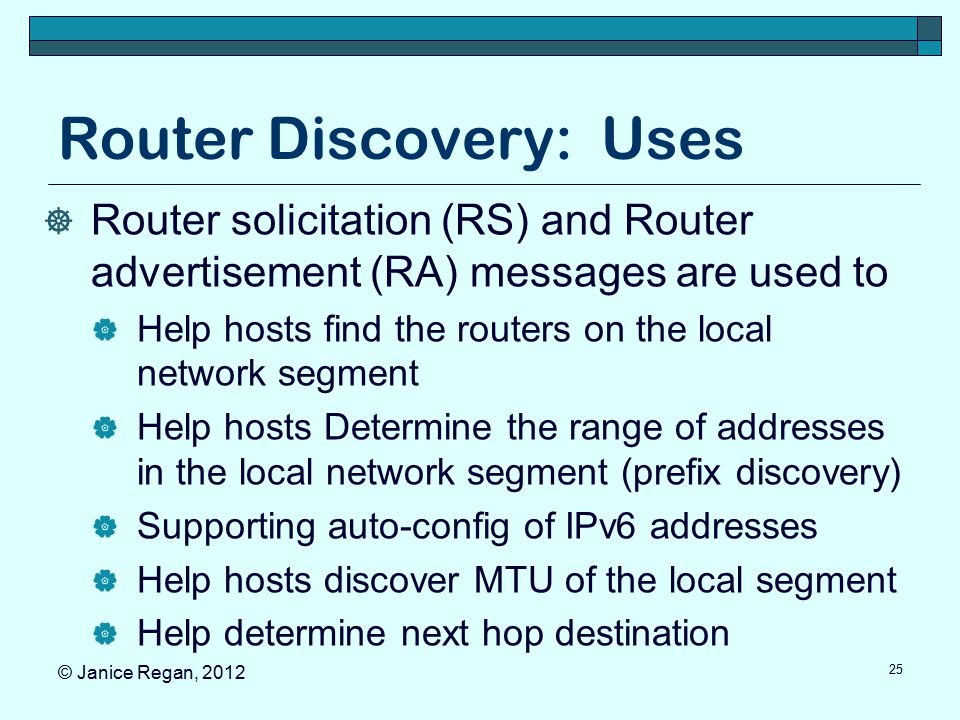 Router Discovery: Uses

Router solicitation (RS) and Router advertisement (RA) messages are used to

Help hosts find the routers on the local network segment

Help hosts Determine the range of addresses in the local network segment (prefix discovery)

Supporting auto-config of IPv6 addresses

Help hosts discover MTU of the local segment

Help determine next hop destination

© Janice Regan, 2012

25